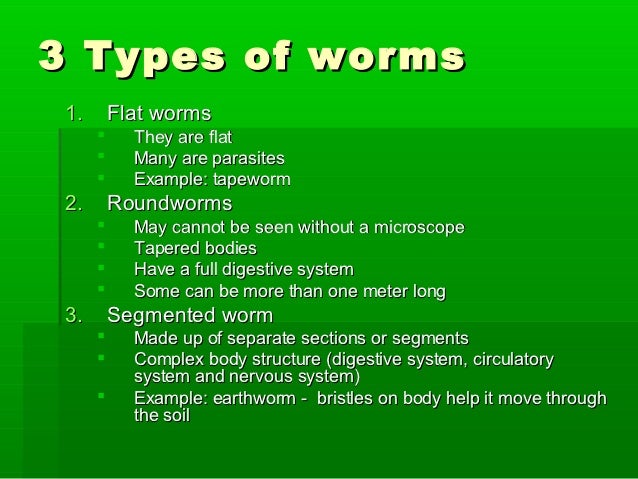 3 Types of worms

1. Flat worms
- They are flat
- Many are parasites
- Example: tapeworm

2. Roundworms
- May cannot be seen without a microscope
- Tapered bodies
- Have a full digestive system
- Some can be more than one meter long

3. Segmented worm
- Made up of separate sections or segments
- Complex body structure (digestive system, circulatory system and nervous system)
- Example: earthworm - bristles on body help it move through the soil